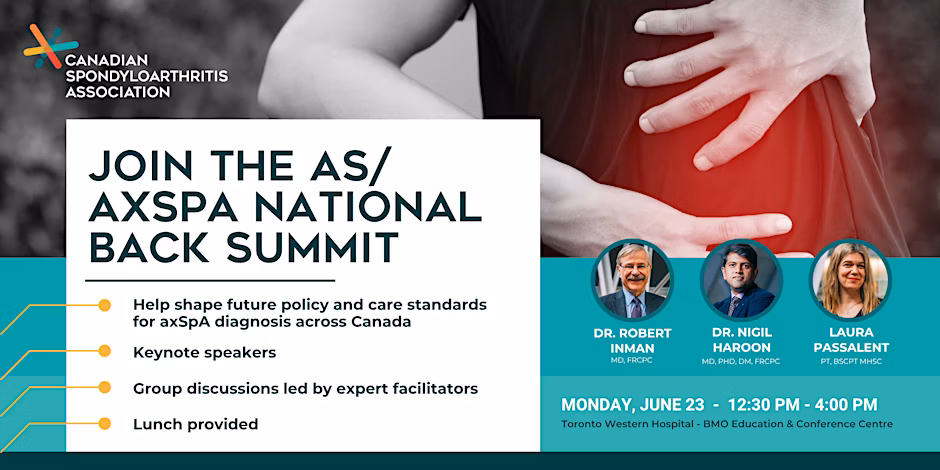 CANADIAN SPONDYLOARTHRITIS ASSOCIATION

JOIN THE AS/ AXSPA NATIONAL BACK SUMMIT

Help shape future policy and care standards for axSpA diagnosis across Canada

Keynote speakers

Group discussions led by expert facilitators

Lunch provided

DR. ROBERT INMAN
MD, FRCPC

DR. NIGIL HAROON
MD, PHD, DM, FRCPC

LAURA PASSALENT
PT, BSCPT MHSC

MONDAY, JUNE 23 - 12:30 PM - 4:00 PM
Toronto Western Hospital - BMO Education & Conference Centre